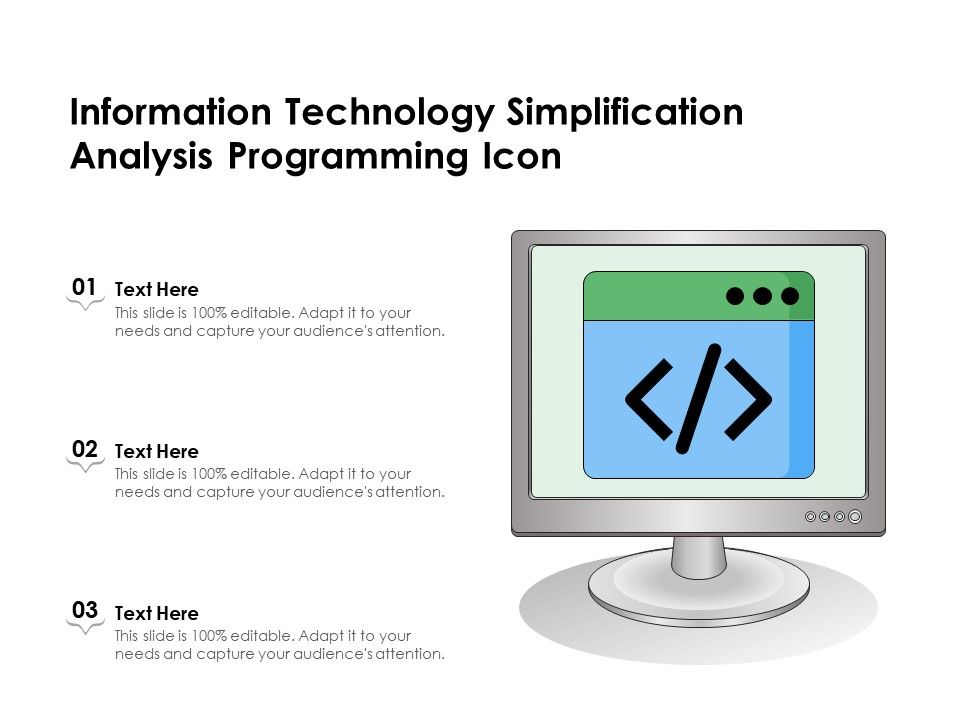 Information Technology Simplification Analysis Programming Icon

01
Text Here
This slide is 100% editable. Adapt it to your needs and capture your audience's attention.

02
Text Here
This slide is 100% editable. Adapt it to your needs and capture your audience's attention.

03
Text Here
This slide is 100% editable. Adapt it to your needs and capture your audience's attention.

</>